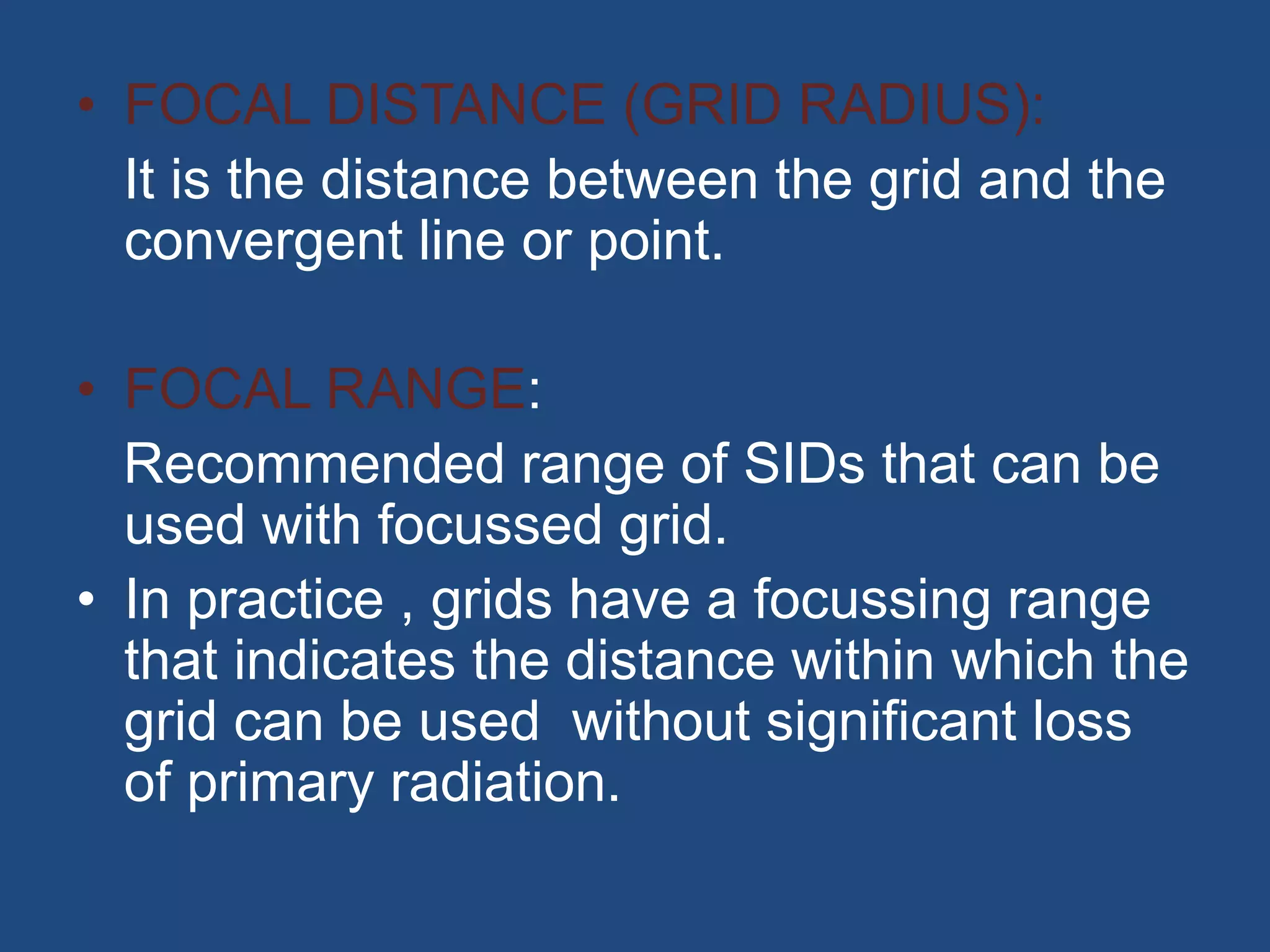 • FOCAL DISTANCE (GRID RADIUS):

It is the distance between the grid and the convergent line or point.

• FOCAL RANGE:

Recommended range of SIDs that can be used with focussed grid.

• In practice , grids have a focussing range that indicates the distance within which the grid can be used without significant loss of primary radiation.